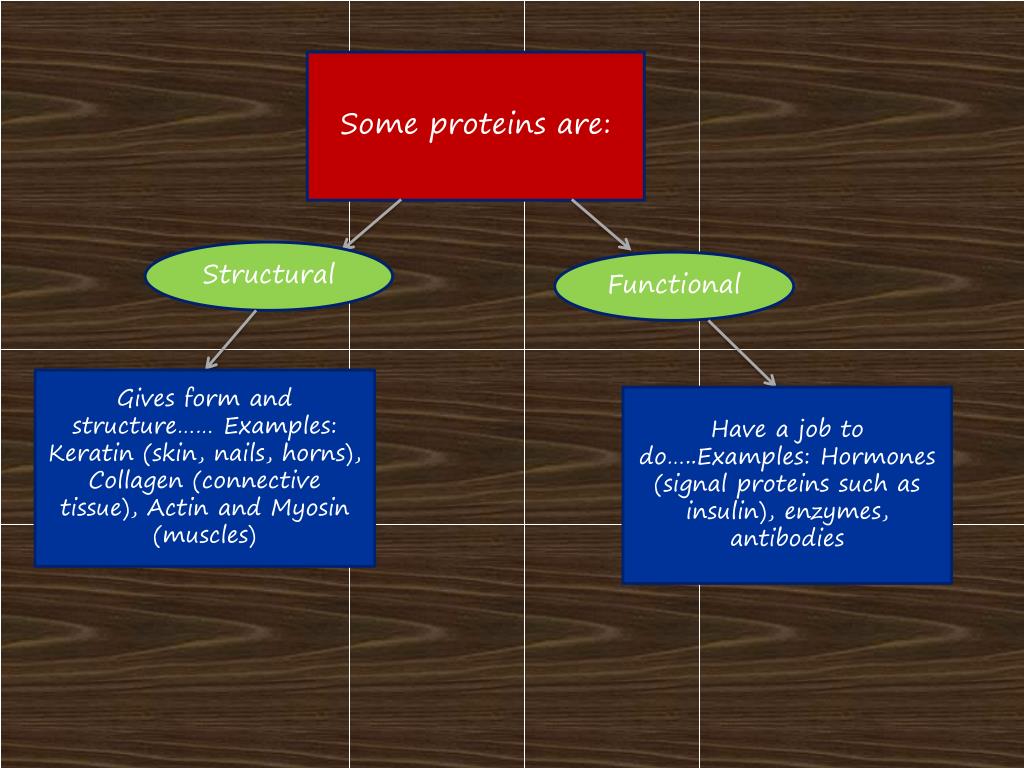 Some proteins are:

Structural

Functional

Gives form and structure…… Examples: Keratin (skin, nails, horns), Collagen (connective tissue), Actin and Myosin (muscles)

Have a job to do…..Examples: Hormones (signal proteins such as insulin), enzymes, antibodies